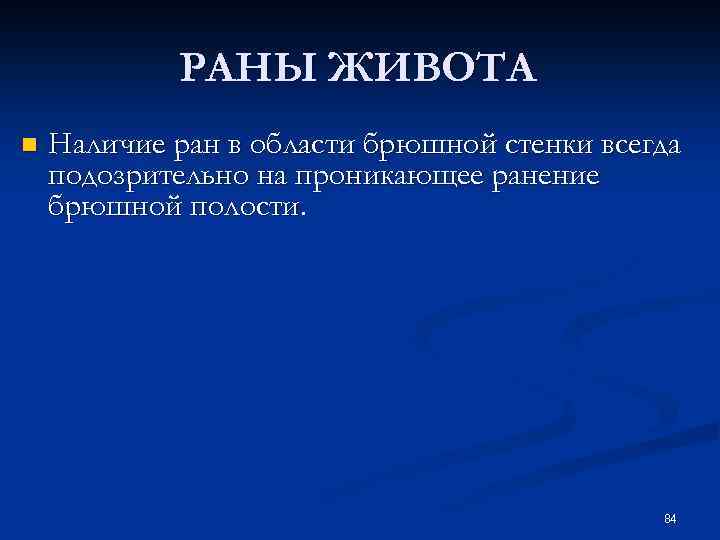 РАНЫ ЖИВОТА

Наличие ран в области брюшной стенки всегда подозрительно на проникающее ранение брюшной полости.

84